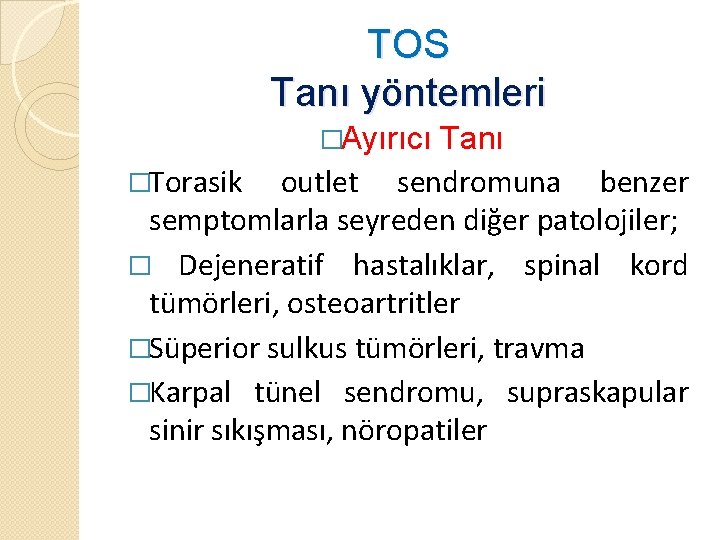 TOS
Tanı yöntemleri

□Ayırıcı Tanı

□Torasik outlet sendromuna benzer semptomlarla seyreden diğer patolojiler;

□ Dejeneratif hastalıklar, spinal kord tümörleri, osteoartritler

□Süperior sulkus tümörleri, travma

□Karpal tünel sendromu, supraskapular sinir sıkışması, nöropatiler